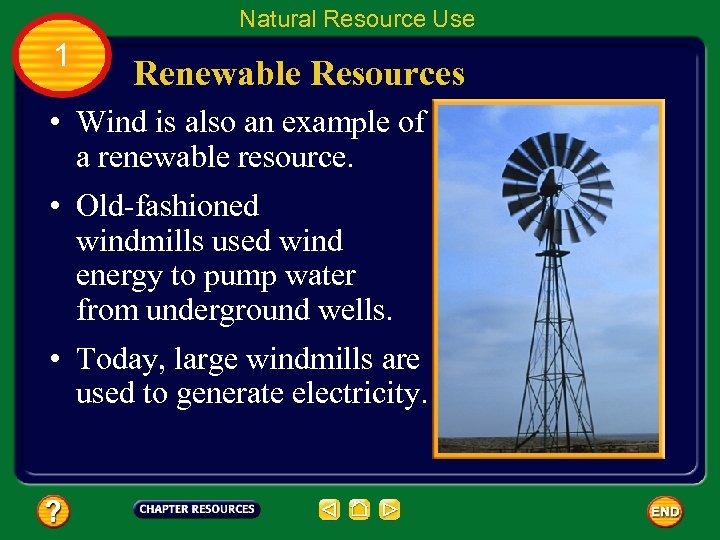 Natural Resource Use

1

Renewable Resources

• Wind is also an example of a renewable resource.

• Old-fashioned windmills used wind energy to pump water from underground wells.

• Today, large windmills are used to generate electricity.

?

CHAPTER RESOURCES

END